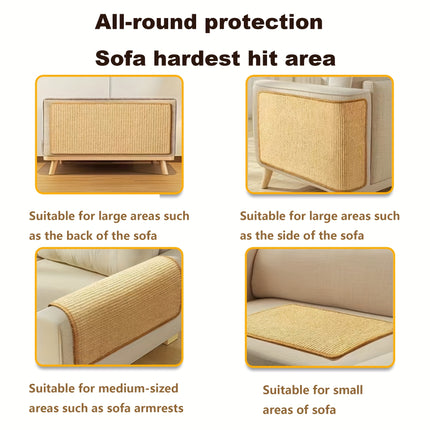 All-round protection

Sofa hardest hit area

Suitable for large areas such as the back of the sofa

Suitable for large areas such as the side of the sofa

Suitable for medium-sized areas such as sofa armrests

Suitable for small areas of sofa